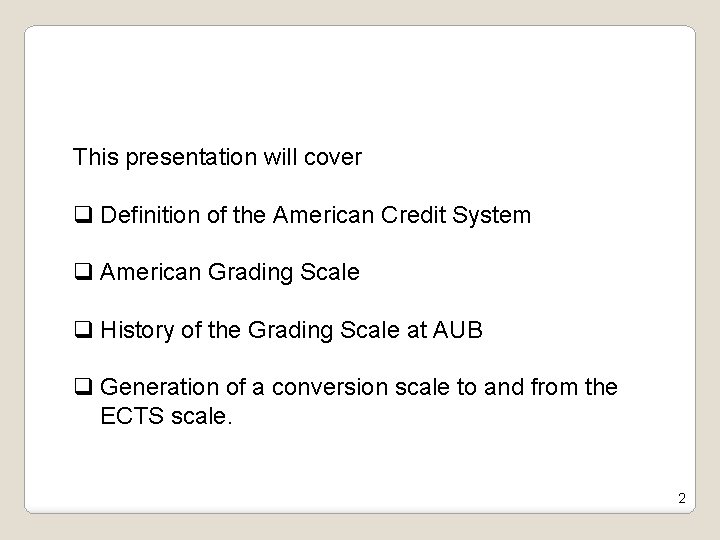 This presentation will cover

❑ Definition of the American Credit System

❑ American Grading Scale

❑ History of the Grading Scale at AUB

❑ Generation of a conversion scale to and from the ECTS scale.

2